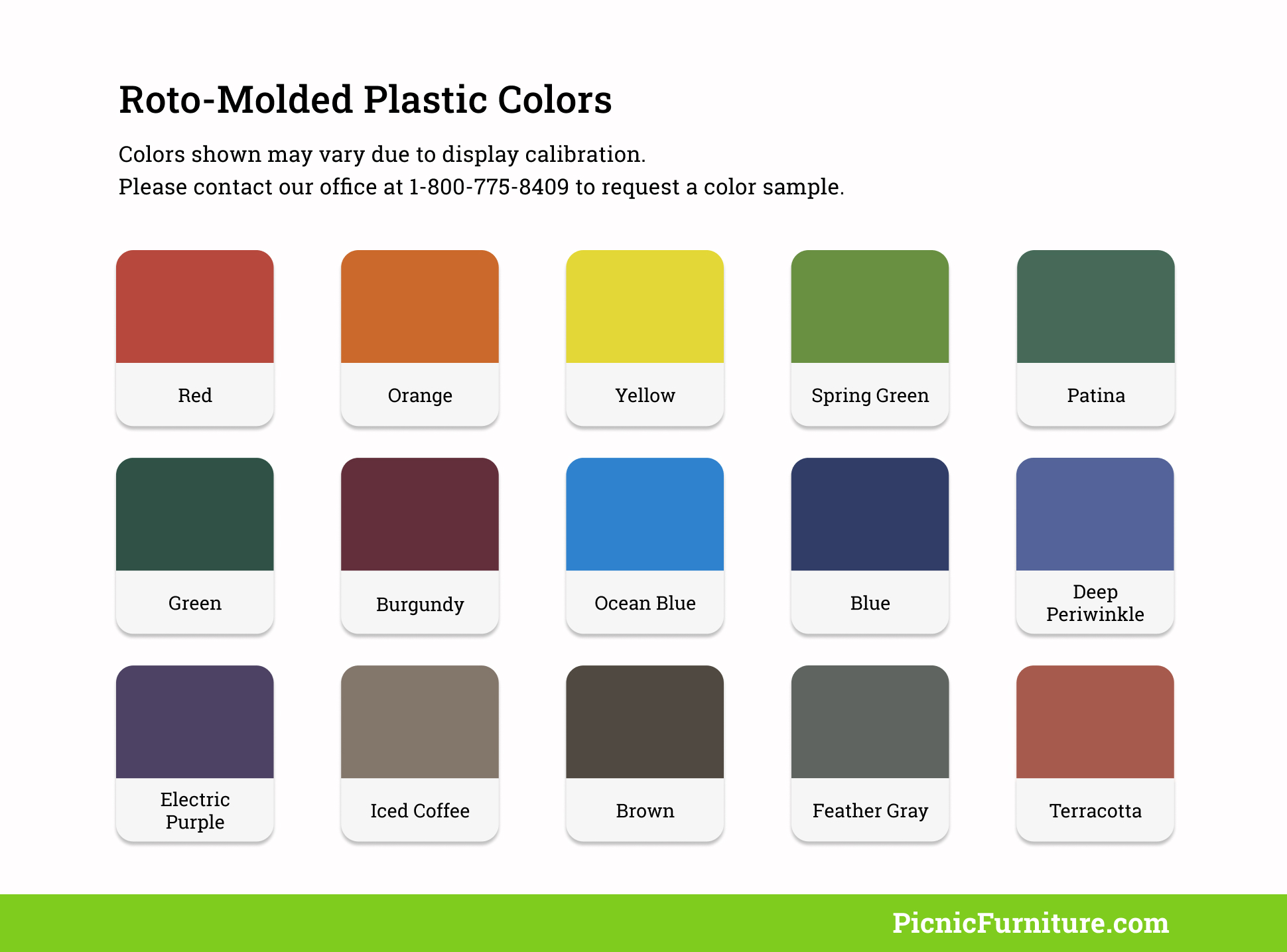 Roto-Molded Plastic Colors

Colors shown may vary due to display calibration.
Please contact our office at 1-800-775-8409 to request a color sample.

Red

Orange

Yellow

Spring Green

Patina

Green

Burgundy

Ocean Blue

Blue

Deep Periwinkle

Electric Purple

Iced Coffee

Brown

Feather Gray

Terracotta

PicnicFurniture.com